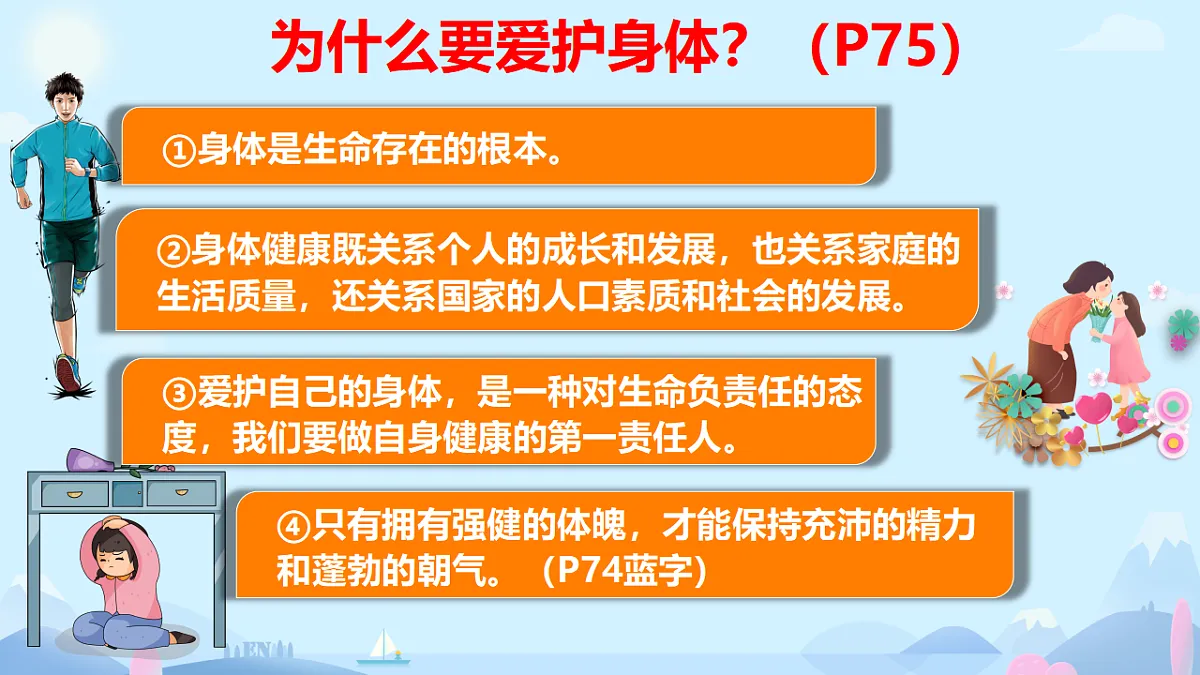 为什么要爱护身体？（P75）

①身体是生命存在的根本。

②身体健康既关系个人的成长和发展，也关系家庭的生活质量，还关系国家的人口素质和社会的发展。

③爱护自己的身体，是一种对生命负责任的态度，我们要做自身健康的第一责任人。

④只有拥有强健的体魄，才能保持充沛的精力和蓬勃的朝气。（P74蓝字）